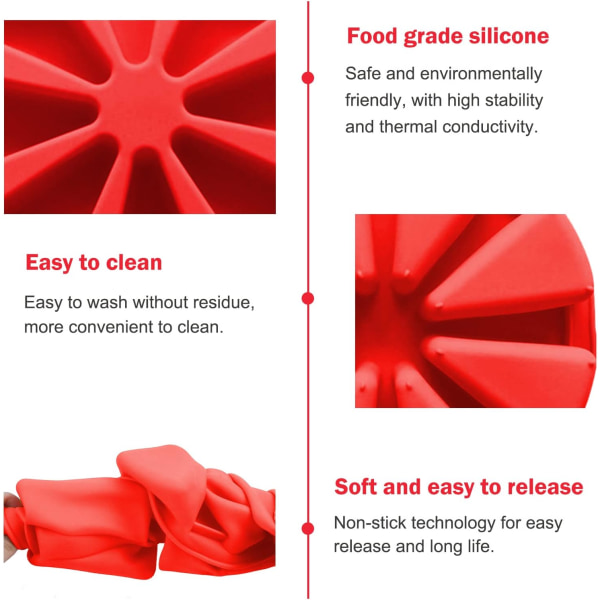 Food grade silicone

Safe and environmentally friendly, with high stability and thermal conductivity.

Easy to clean

Easy to wash without residue, more convenient to clean.

Soft and easy to release

Non-stick technology for easy release and long life.